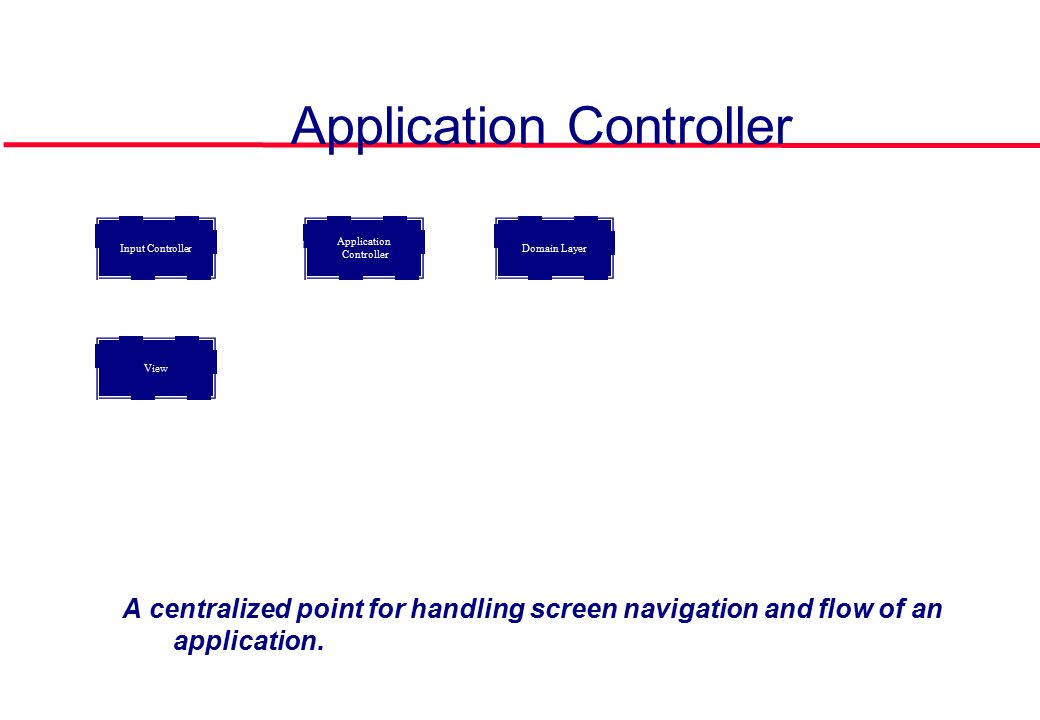 Application Controller

Input Controller

Application Controller

Domain Layer

View

A centralized point for handling screen navigation and flow of an application.